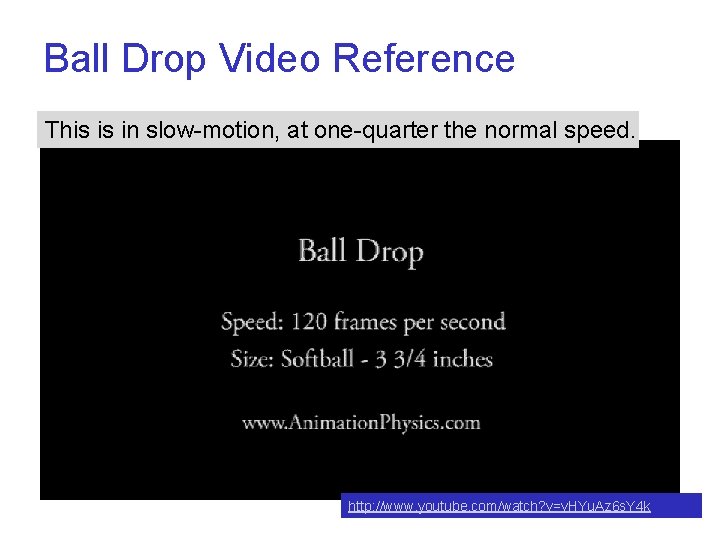 Ball Drop Video Reference

This is in slow-motion, at one-quarter the normal speed.

Ball Drop

Speed: 120 frames per second

Size: Softball - 3 3/4 inches

www.AnimationPhysics.com

http://www.youtube.com/watch?v=vHYuAz6sY4k